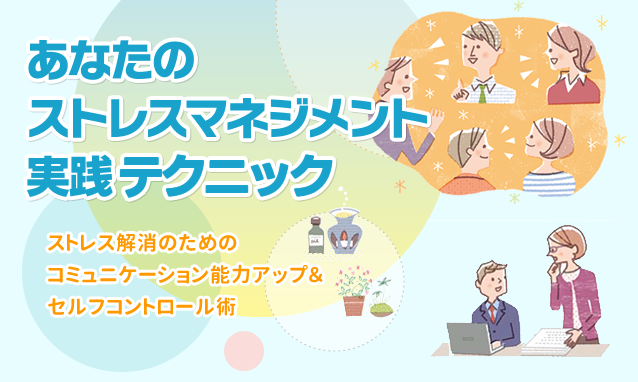 あなたの
ストレスマネジメント
実践テクニック

ストレス解消のための
コミュニケーション能力アップ＆
セルフコントロール術